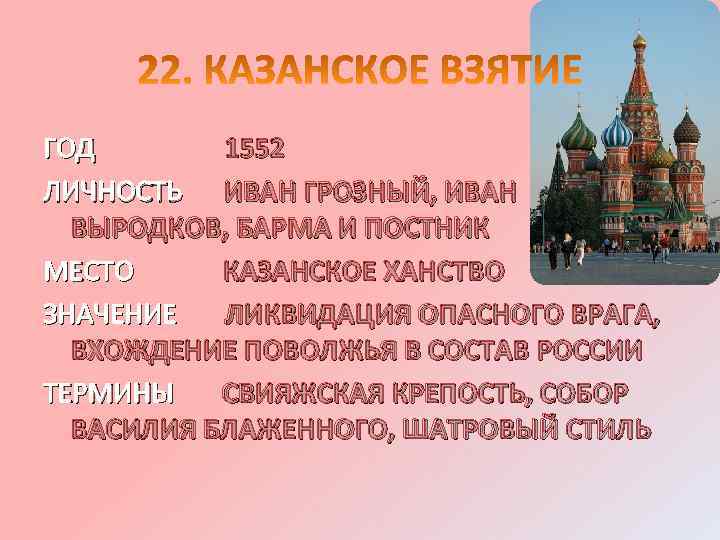 22. КАЗАНСКОЕ ВЗЯТИЕ

ГОД 1552

ЛИЧНОСТЬ ИВАН ГРОЗНЫЙ, ИВАН ВЫРОДКОВ, БАРМА И ПОСТНИК

МЕСТО КАЗАНСКОЕ ХАНСТВО

ЗНАЧЕНИЕ ЛИКВИДАЦИЯ ОПАСНОГО ВРАГА, ВХОЖДЕНИЕ ПОВОЛЖЬЯ В СОСТАВ РОССИИ

ТЕРМИНЫ СВИЯЖСКАЯ КРЕПОСТЬ, СОБОР ВАСИЛИЯ БЛАЖЕННОГО, ШАТРОВЫЙ СТИЛЬ